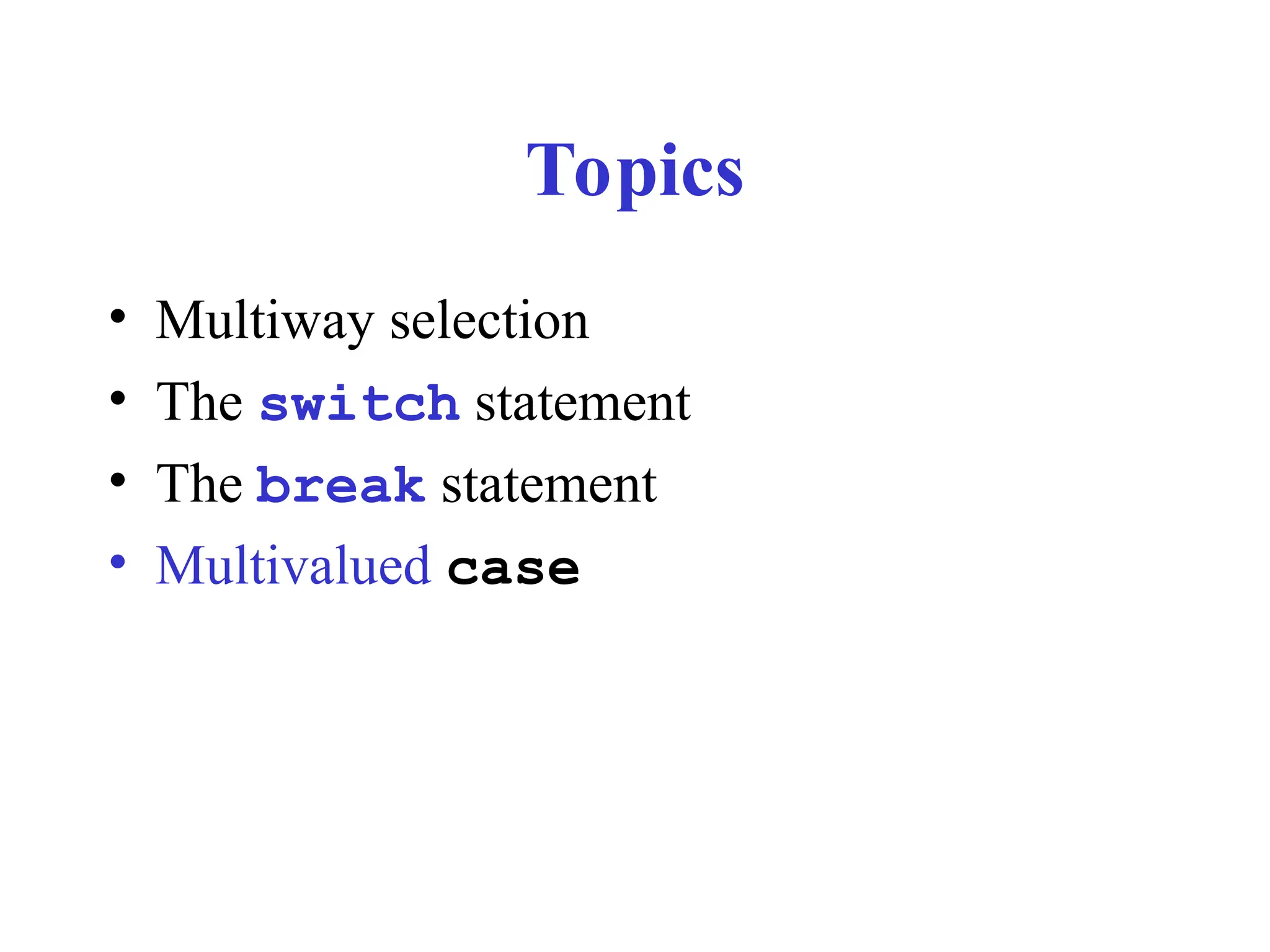 Topics

• Multiway selection
• The switch statement
• The break statement
• Multivalued case